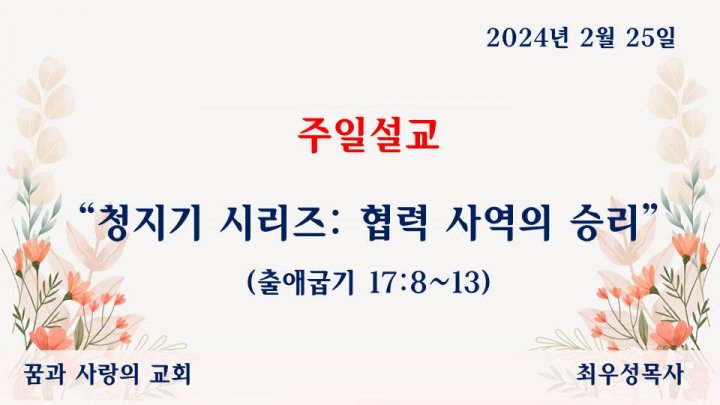 2024년 2월 25일

주일설교

“청지기 시리즈: 협력 사역의 승리”

(출애굽기 17:8~13)

꿈과 사랑의 교회

최우성목사